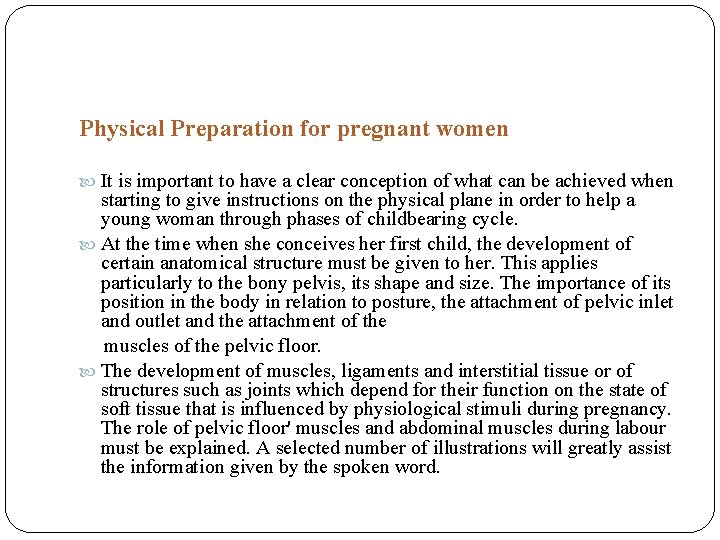 Physical Preparation for pregnant women

It is important to have a clear conception of what can be achieved when starting to give instructions on the physical plane in order to help a young woman through phases of childbearing cycle.

At the time when she conceives her first child, the development of certain anatomical structure must be given to her. This applies particularly to the bony pelvis, its shape and size. The importance of its position in the body in relation to posture, the attachment of pelvic inlet and outlet and the attachment of the

muscles of the pelvic floor.

The development of muscles, ligaments and interstitial tissue or of structures such as joints which depend for their function on the state of soft tissue that is influenced by physiological stimuli during pregnancy. The role of pelvic floor' muscles and abdominal muscles during labour must be explained. A selected number of illustrations will greatly assist the information given by the spoken word.